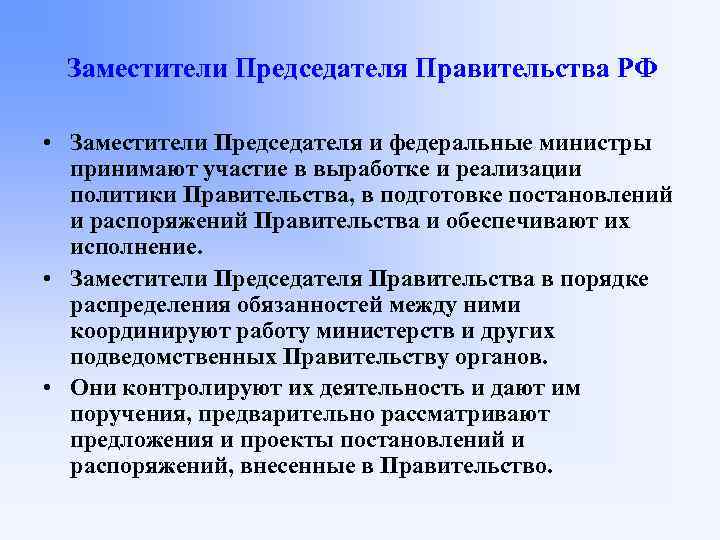 Заместители Председателя Правительства РФ

• Заместители Председателя и федеральные министры принимают участие в выработке и реализации политики Правительства, в подготовке постановлений и распоряжений Правительства и обеспечивают их исполнение.

• Заместители Председателя Правительства в порядке распределения обязанностей между ними координируют работу министерств и других подведомственных Правительству органов.

• Они контролируют их деятельность и дают им поручения, предварительно рассматривают предложения и проекты постановлений и распоряжений, внесенные в Правительство.